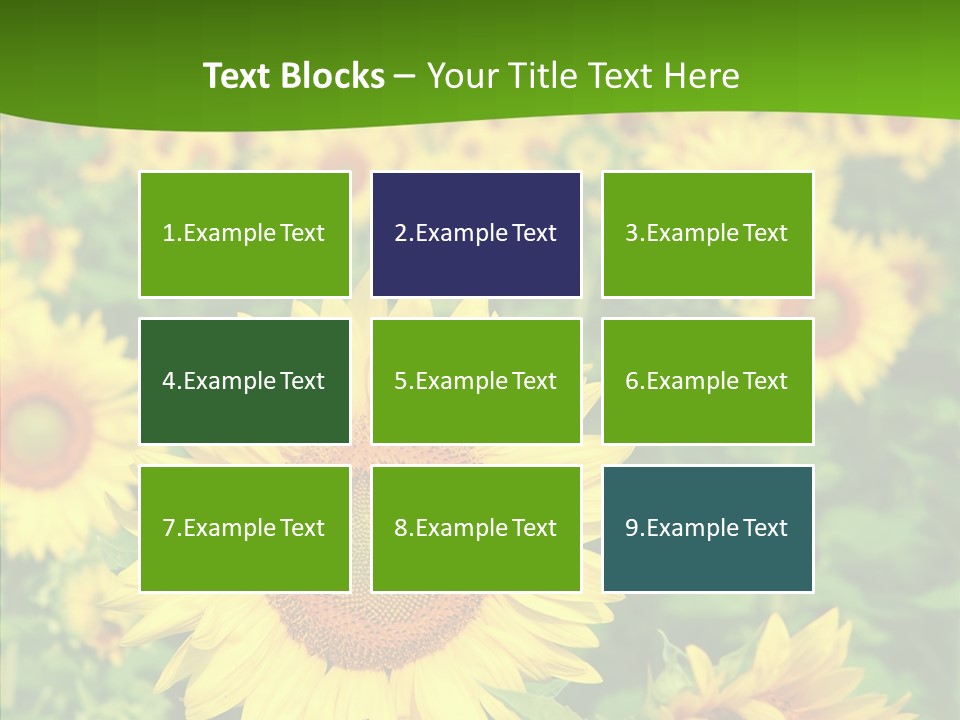 Text Blocks – Your Title Text Here

1.Example Text

2.Example Text

3.Example Text

4.Example Text

5.Example Text

6.Example Text

7.Example Text

8.Example Text

9.Example Text